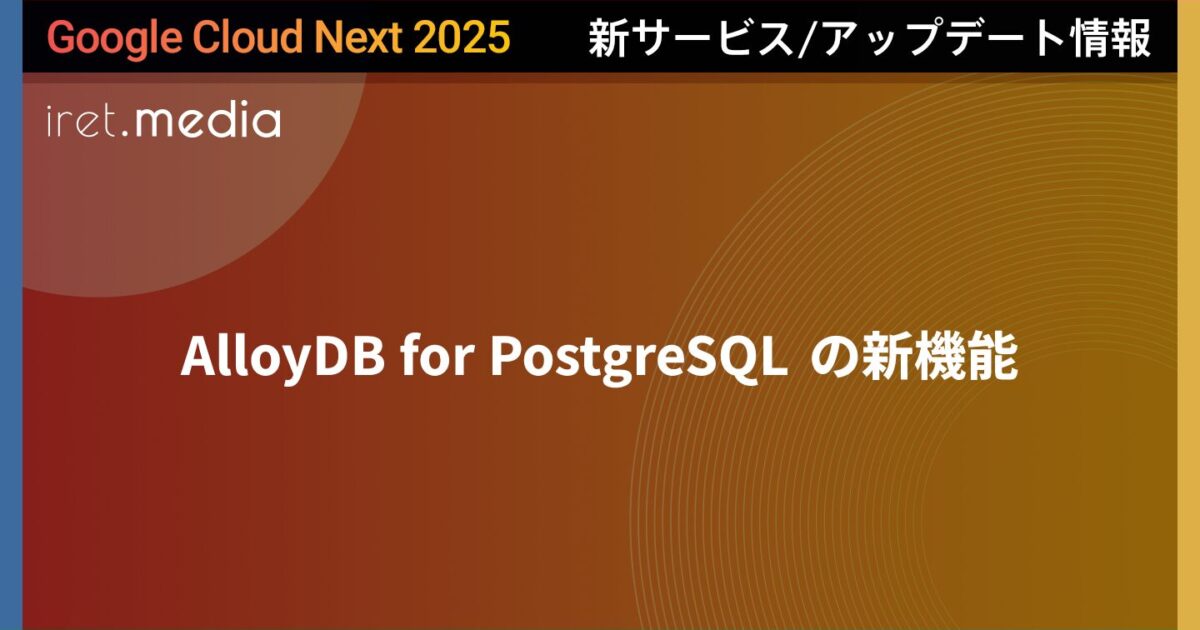 Google Cloud Next 2025 新サービス/アップデート情報

iret.media

AlloyDB for PostgreSQL の新機能